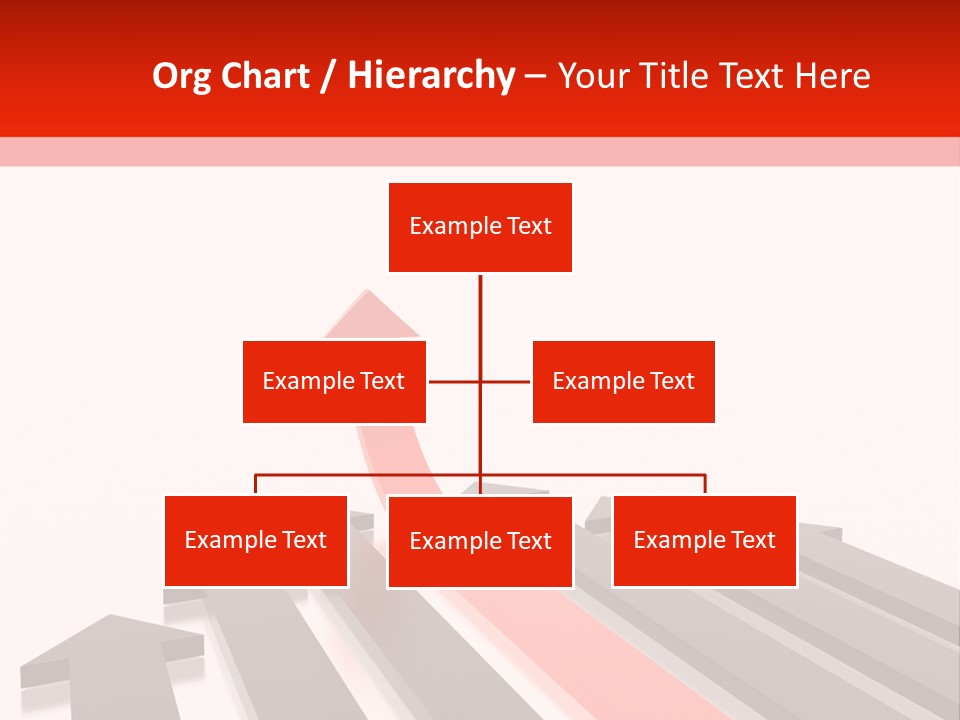 Org Chart / Hierarchy – Your Title Text Here

Example Text

Example Text

Example Text

Example Text

Example Text

Example Text